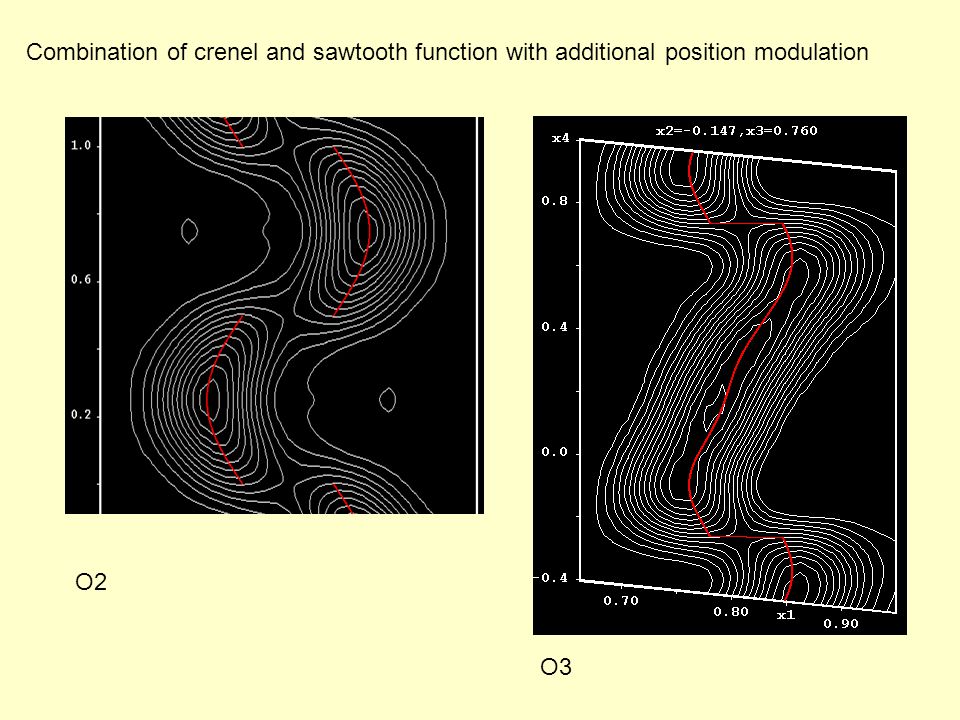 Combination of crenel and sawtooth function with additional position modulation

1.0
0.6
0.2

O2

x2=-0.147,x3=0.760
x4
0.8
0.4
0.0
-0.4
0.70
0.80
x1
0.90

O3